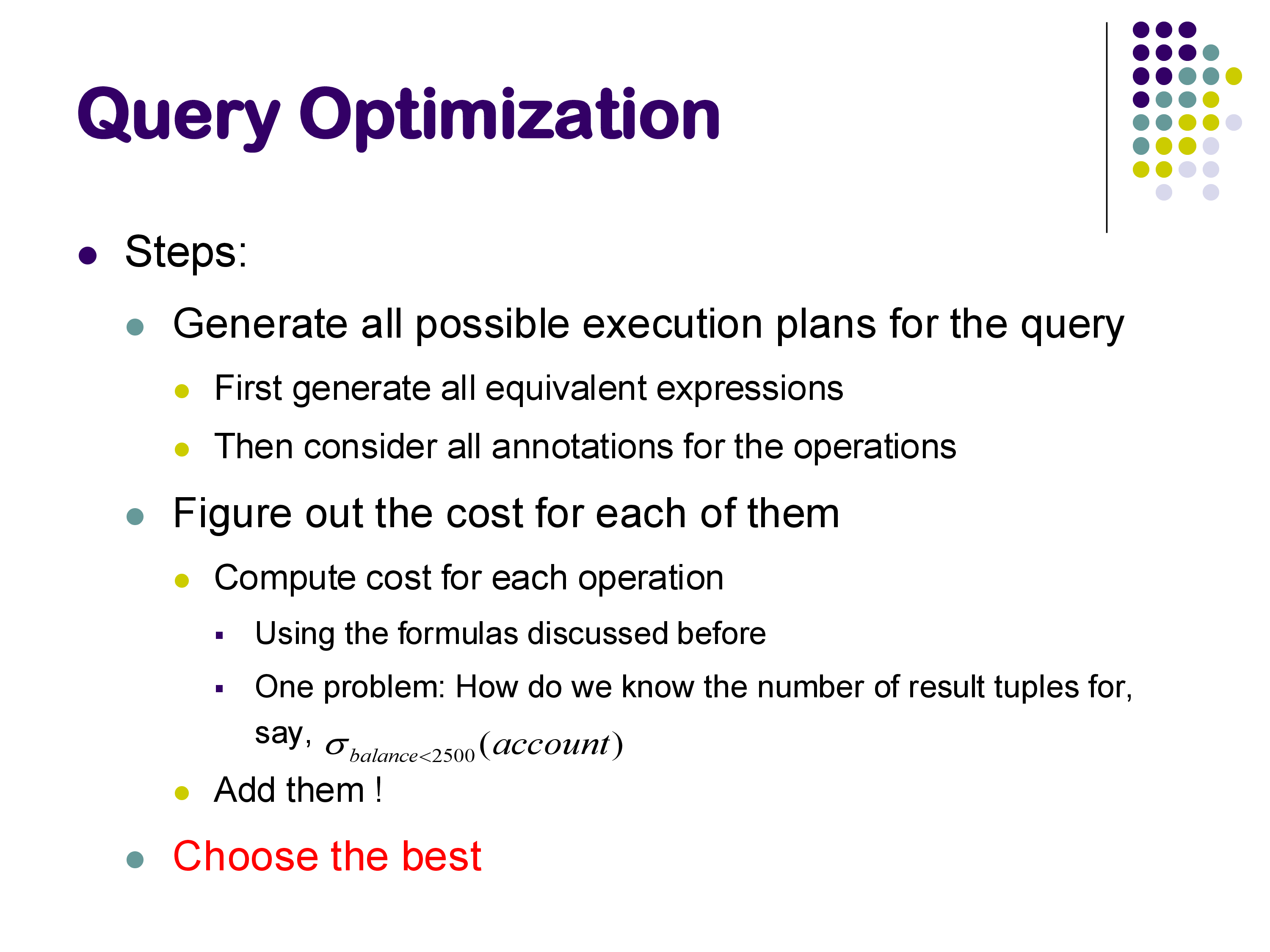 Query Optimization

- Steps:
  - Generate all possible execution plans for the query
    - First generate all equivalent expressions
    - Then consider all annotations for the operations
  - Figure out the cost for each of them
    - Compute cost for each operation
      - Using the formulas discussed before
      - One problem: How do we know the number of result tuples for, say, $\sigma_{balance<2500}(account)$
    - Add them !
  - Choose the best